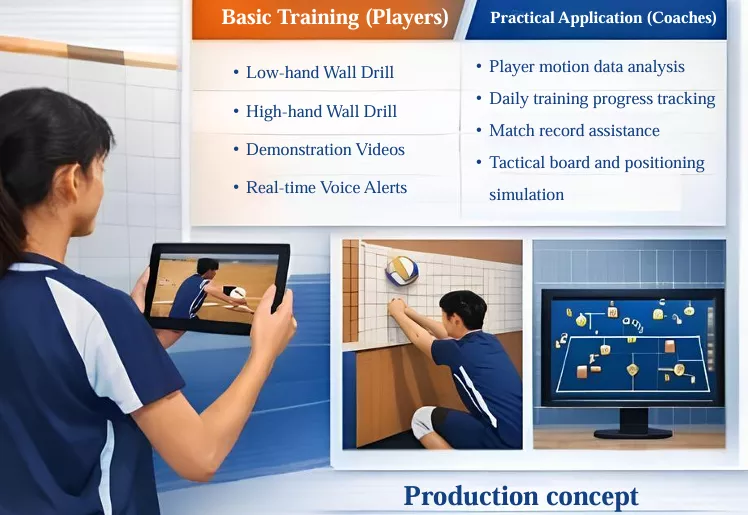 Basic Training (Players)

• Low-hand Wall Drill
• High-hand Wall Drill
• Demonstration Videos
• Real-time Voice Alerts

Practical Application (Coaches)

• Player motion data analysis
• Daily training progress tracking
• Match record assistance
• Tactical board and positioning simulation

Production concept